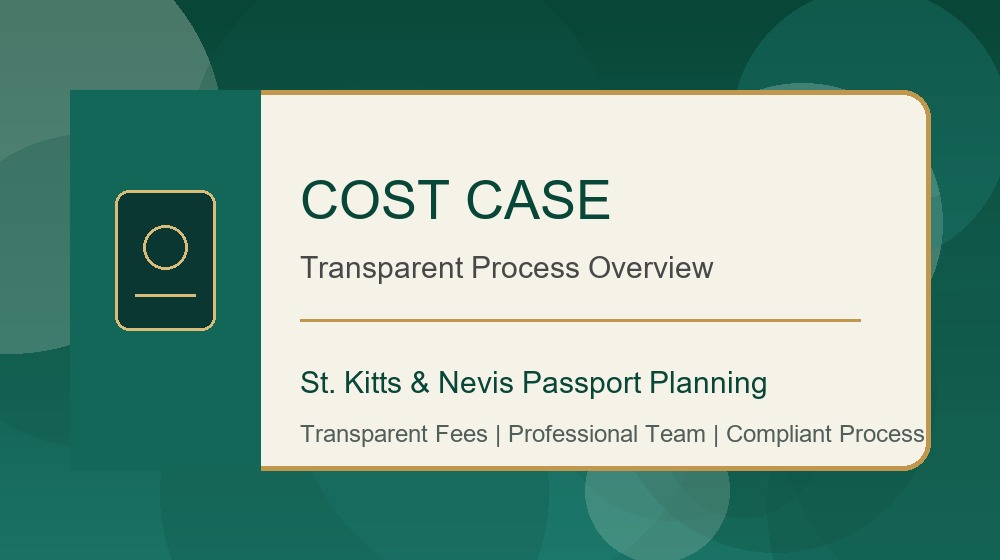 COST CASE

Transparent Process Overview

St. Kitts & Nevis Passport Planning

Transparent Fees | Professional Team | Compliant Process